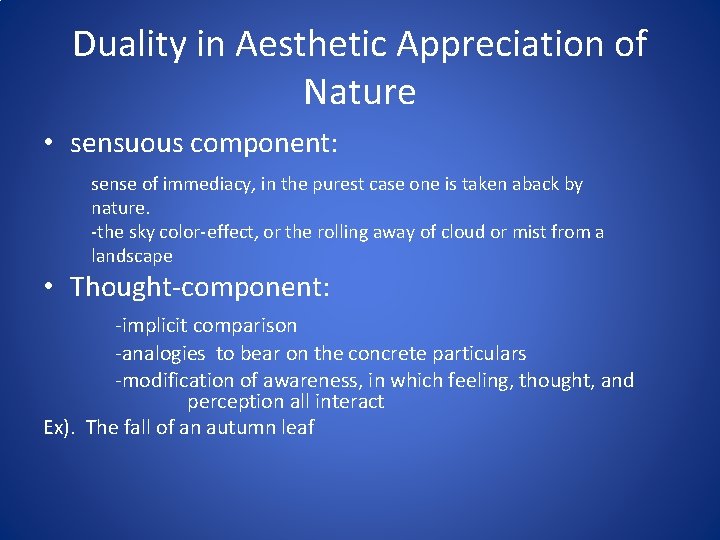 Duality in Aesthetic Appreciation of Nature

• sensuous component:

sense of immediacy, in the purest case one is taken aback by nature.
-the sky color-effect, or the rolling away of cloud or mist from a landscape

• Thought-component:

-implicit comparison
-analogies to bear on the concrete particulars
-modification of awareness, in which feeling, thought, and perception all interact

Ex). The fall of an autumn leaf